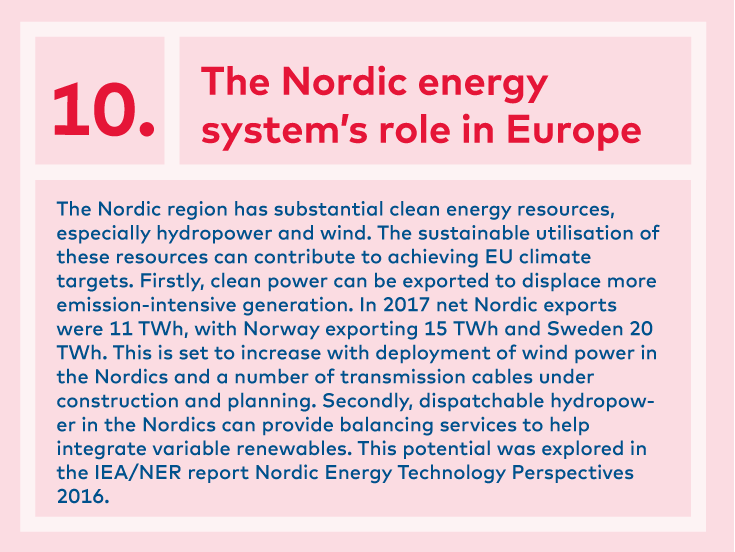 10.

The Nordic energy system's role in Europe

The Nordic region has substantial clean energy resources, especially hydropower and wind. The sustainable utilisation of these resources can contribute to achieving EU climate targets. Firstly, clean power can be exported to displace more emission-intensive generation. In 2017 net Nordic exports were 11 TWh, with Norway exporting 15 TWh and Sweden 20 TWh. This is set to increase with deployment of wind power in the Nordics and a number of transmission cables under construction and planning. Secondly, dispatchable hydropower in the Nordics can provide balancing services to help integrate variable renewables. This potential was explored in the IEA/NER report Nordic Energy Technology Perspectives 2016.